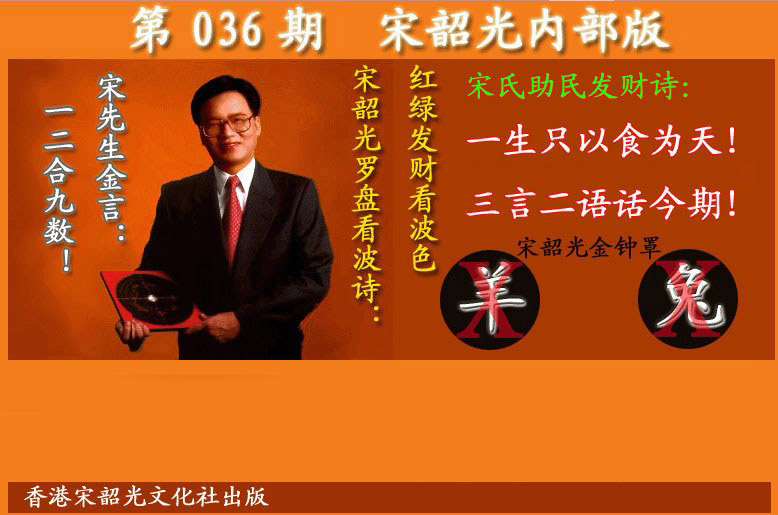 第 036 期　宋韶光内部版

宋先生金言：

一二合九数！

宋韶光罗盘看波诗：

红绿发财看波色

宋氏助民发财诗：

一生只以食为天！

三言二语话今期！

宋韶光金钟罩

羊 X

兔 X

香港宋韶光文化社出版